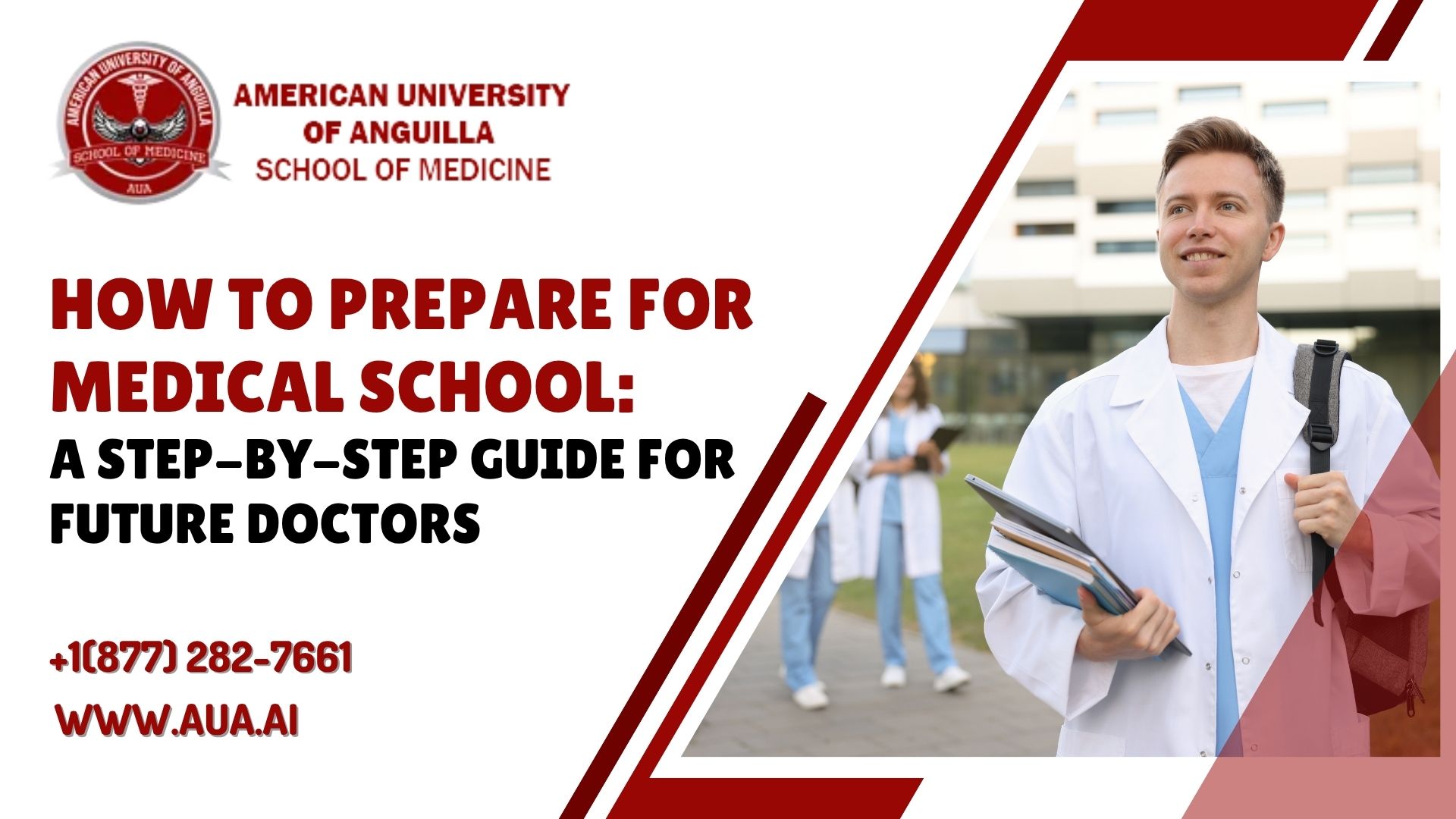 AMERICAN UNIVERSITY OF ANGUILLA
SCHOOL OF MEDICINE
AUA

AMERICAN UNIVERSITY OF ANGUILLA
SCHOOL OF MEDICINE

HOW TO PREPARE FOR MEDICAL SCHOOL:
A STEP-BY-STEP GUIDE FOR FUTURE DOCTORS

+1(877) 282-7661

WWW.AUA.AI